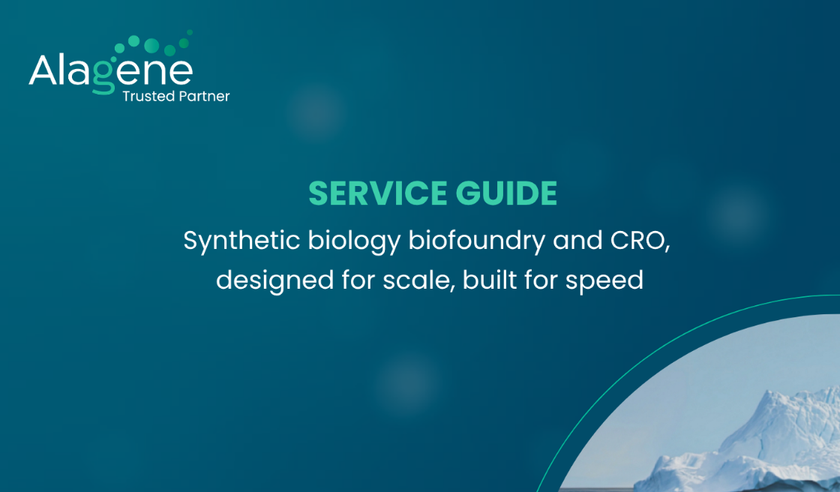 Alagene
Trusted Partner

SERVICE GUIDE

Synthetic biology biofoundry and CRO, designed for scale, built for speed